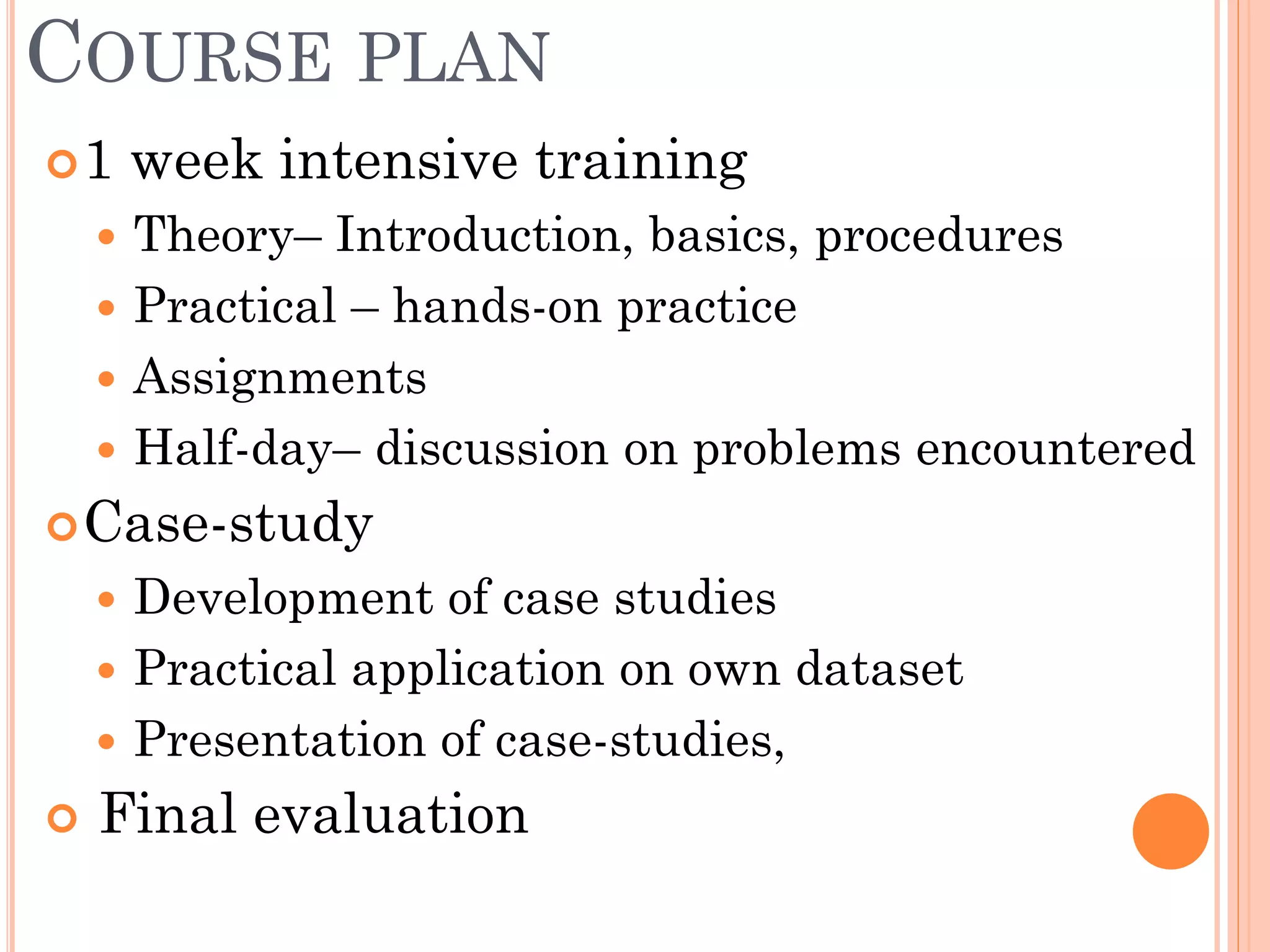 COURSE PLAN

1 week intensive training

Theory– Introduction, basics, procedures

Practical – hands-on practice

Assignments

Half-day– discussion on problems encountered

Case-study

Development of case studies

Practical application on own dataset

Presentation of case-studies,

Final evaluation